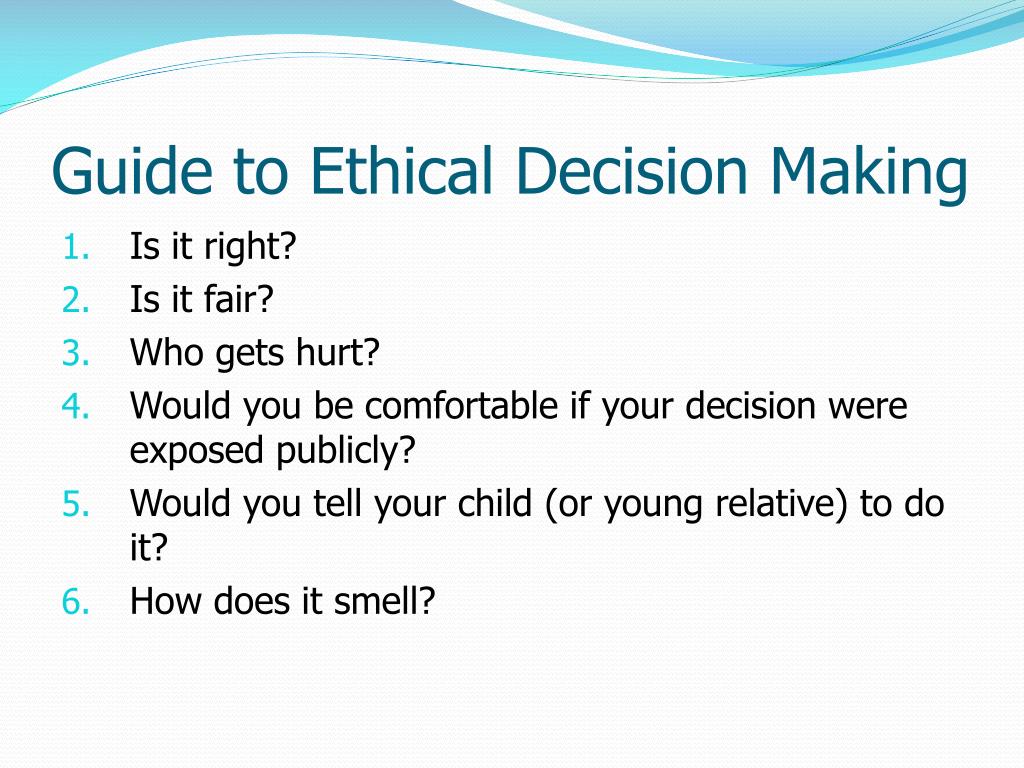 Guide to Ethical Decision Making

1. Is it right?
2. Is it fair?
3. Who gets hurt?
4. Would you be comfortable if your decision were exposed publicly?
5. Would you tell your child (or young relative) to do it?
6. How does it smell?